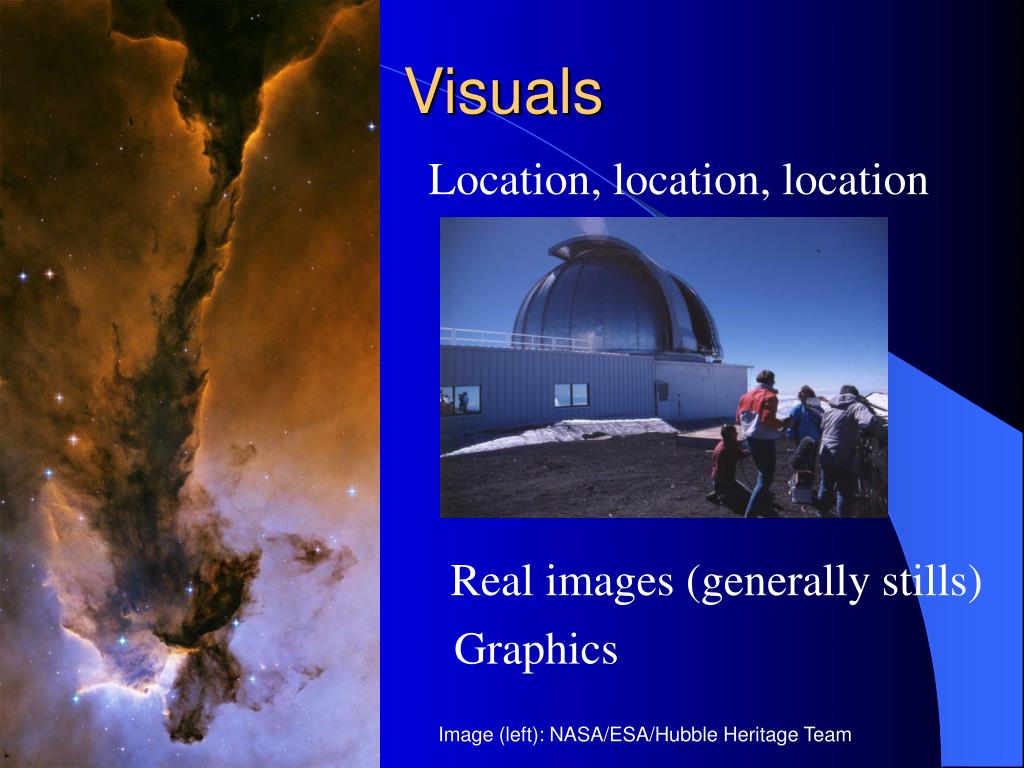 Visuals

Location, location, location

Real images (generally stills)

Graphics

Image (left): NASA/ESA/Hubble Heritage Team